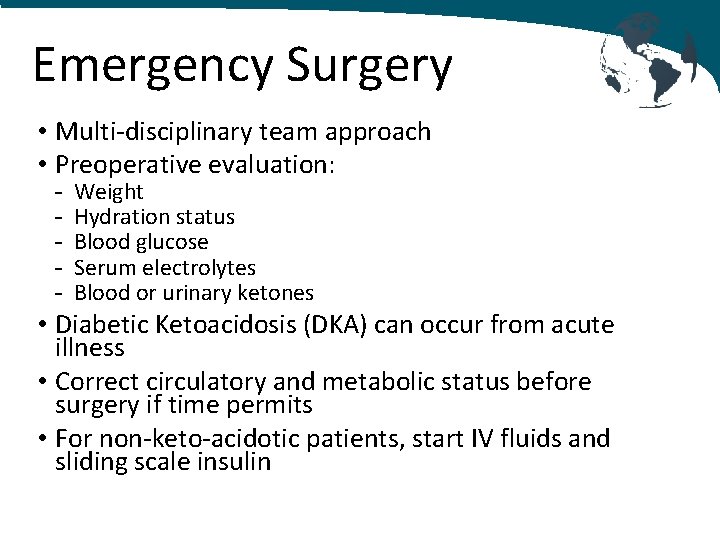 Emergency Surgery

• Multi-disciplinary team approach
• Preoperative evaluation:
  - Weight
  - Hydration status
  - Blood glucose
  - Serum electrolytes
  - Blood or urinary ketones
• Diabetic Ketoacidosis (DKA) can occur from acute illness
• Correct circulatory and metabolic status before surgery if time permits
• For non-keto-acidotic patients, start IV fluids and sliding scale insulin